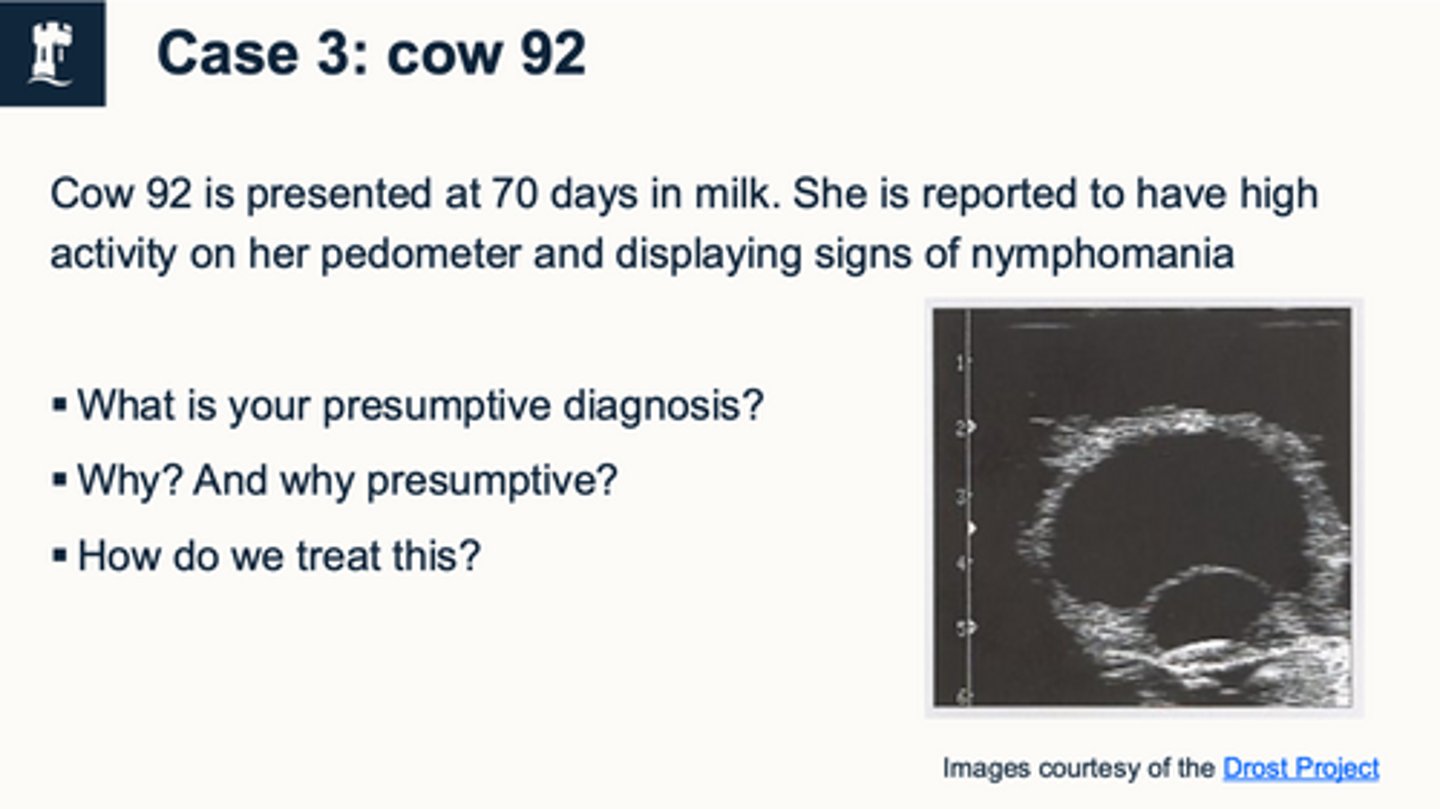 Case 3: cow 92

Cow 92 is presented at 70 days in milk. She is reported to have high activity on her pedometer and displaying signs of nymphomania

▪ What is your presumptive diagnosis?
▪ Why? And why presumptive?
▪ How do we treat this?

1
2
3
4
5
6

Images courtesy of the Drost Project